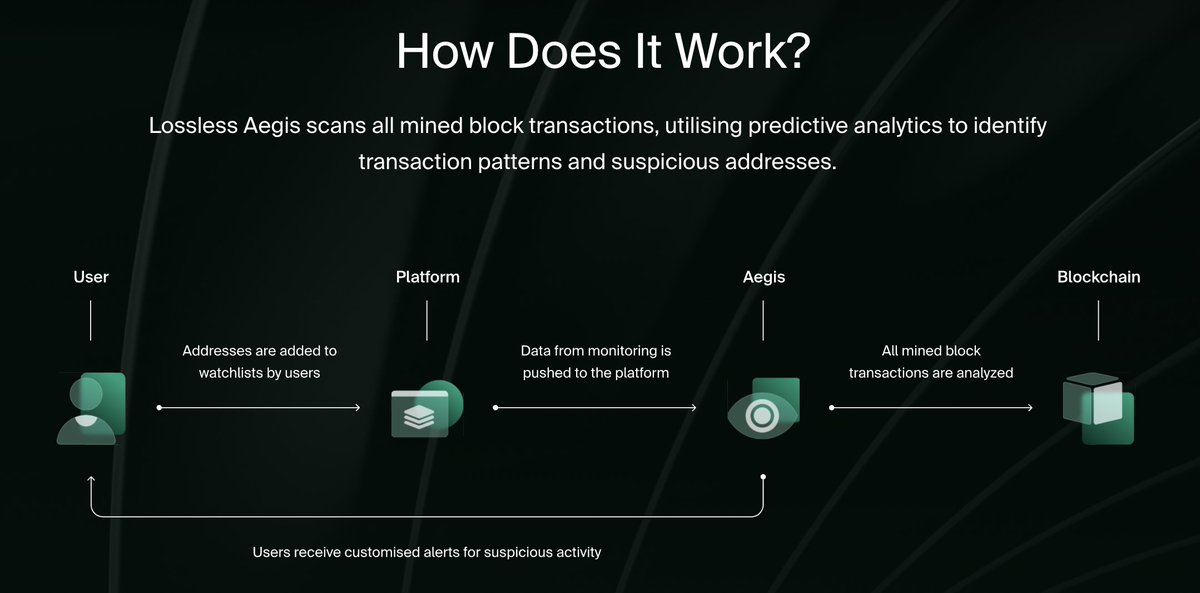 How Does It Work?

Lossless Aegis scans all mined block transactions, utilising predictive analytics to identify transaction patterns and suspicious addresses.

User

Platform

Aegis

Blockchain

Addresses are added to watchlists by users

Data from monitoring is pushed to the platform

All mined block transactions are analyzed

Users receive customised alerts for suspicious activity